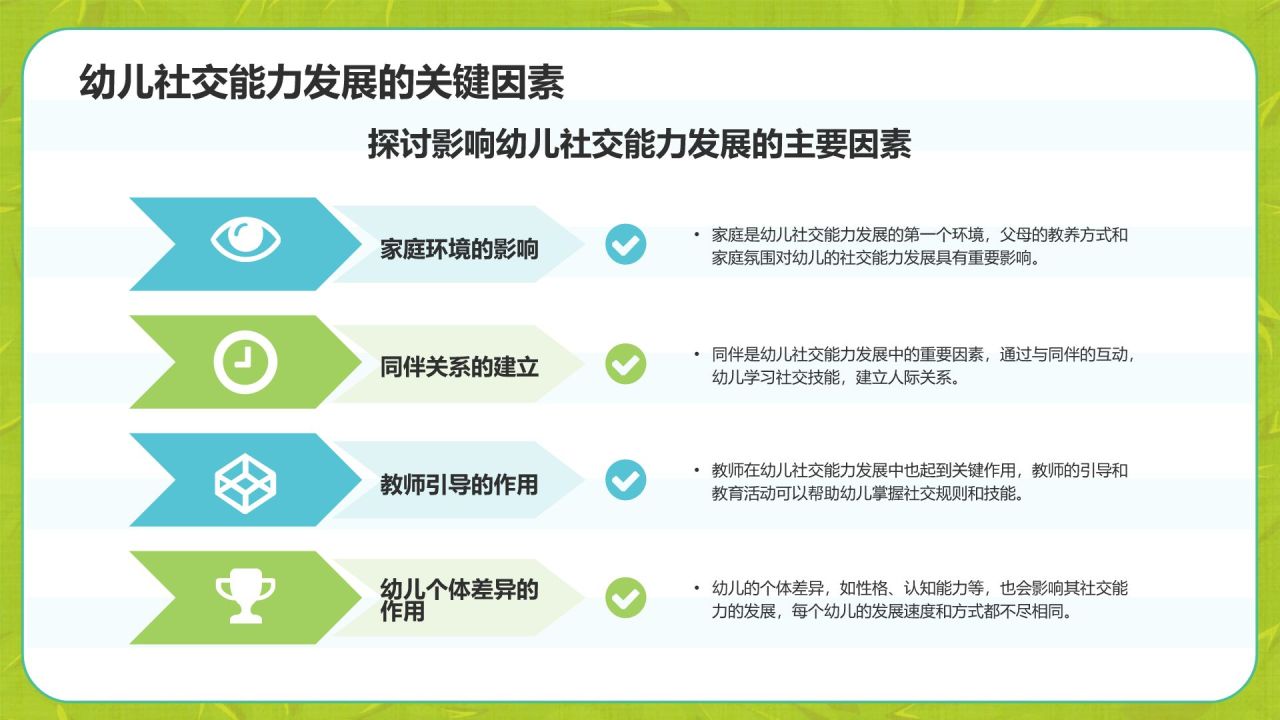 幼儿社交能力发展的关键因素

探讨影响幼儿社交能力发展的主要因素

家庭环境的影响

• 家庭是幼儿社交能力发展的第一个环境，父母的教养方式和家庭氛围对幼儿的社交能力发展具有重要影响。

同伴关系的建立

• 同伴是幼儿社交能力发展中的重要因素，通过与同伴的互动，幼儿学习社交技能，建立人际关系。

教师引导的作用

• 教师在幼儿社交能力发展中也起到关键作用，教师的引导和教育活动可以帮助幼儿掌握社交规则和技能。

幼儿个体差异的作用

• 幼儿的个体差异，如性格、认知能力等，也会影响其社交能力的发展，每个幼儿的发展速度和方式都不尽相同。